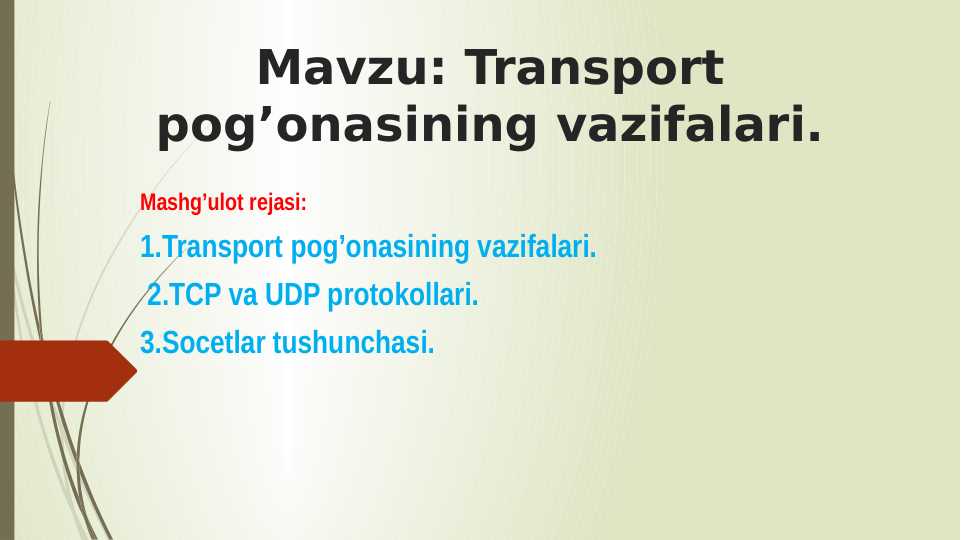 Mavzu: Transport pog’onasining vazifalari.

Mashg’ulot rejasi:

1.Transport pog’onasining vazifalari.

2.TCP va UDP protokollari.

3.Socetlar tushunchasi.